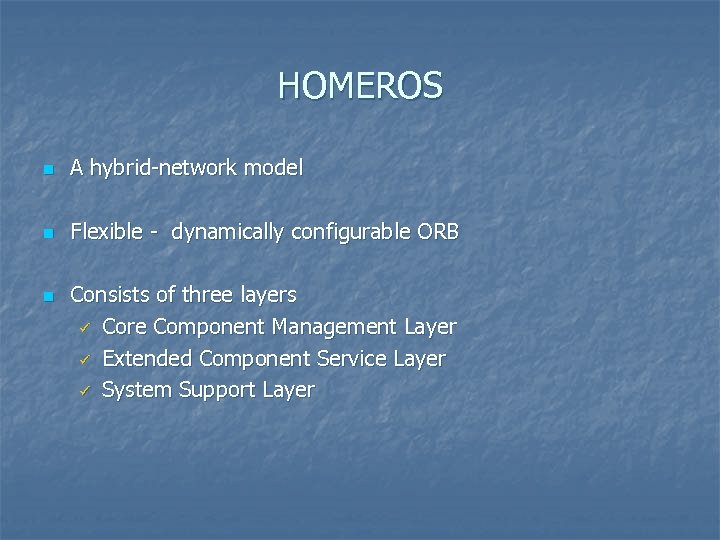 HOMEROS

A hybrid-network model

Flexible - dynamically configurable ORB

Consists of three layers
Core Component Management Layer
Extended Component Service Layer
System Support Layer